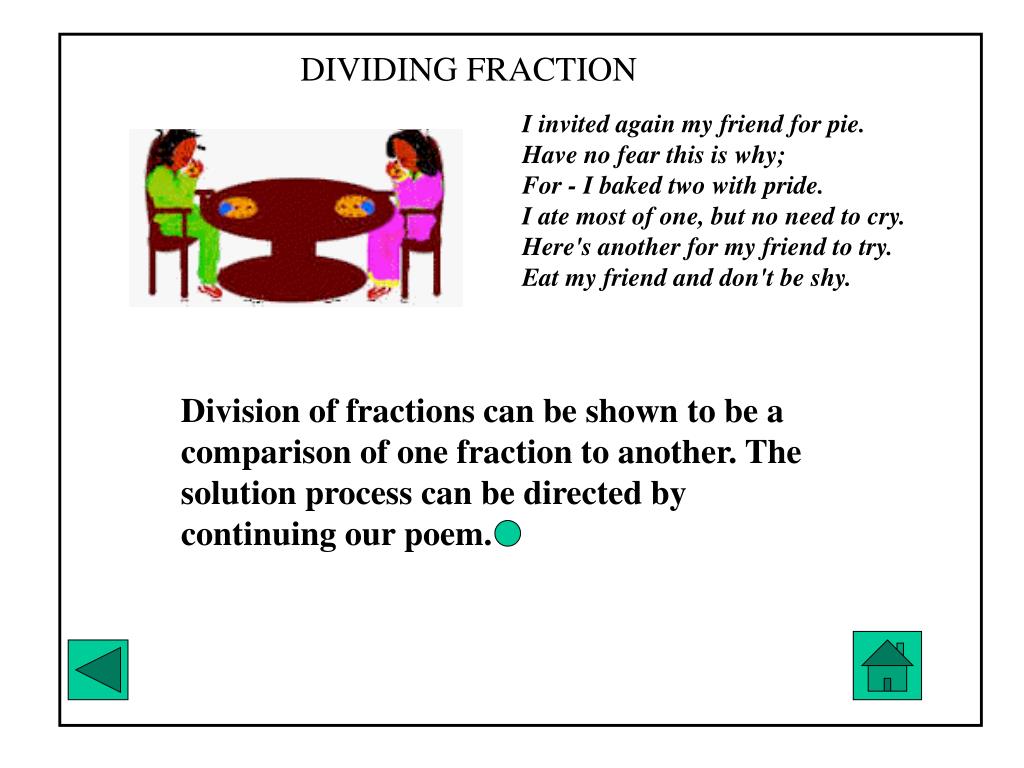 DIVIDING FRACTION

I invited again my friend for pie.
Have no fear this is why;
For - I baked two with pride.
I ate most of one, but no need to cry.
Here's another for my friend to try.
Eat my friend and don't be shy.

Division of fractions can be shown to be a comparison of one fraction to another. The solution process can be directed by continuing our poem.